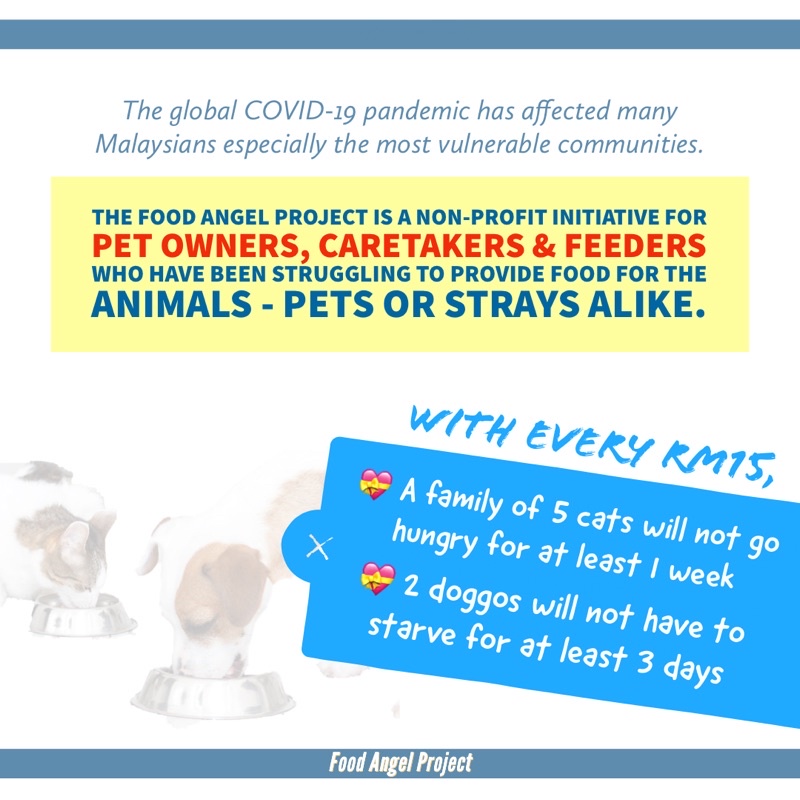 The global COVID-19 pandemic has affected many Malaysians especially the most vulnerable communities.

THE FOOD ANGEL PROJECT IS A NON-PROFIT INITIATIVE FOR PET OWNERS, CARETAKERS & FEEDERS WHO HAVE BEEN STRUGGLING TO PROVIDE FOOD FOR THE ANIMALS - PETS OR STRAYS ALIKE.

WITH EVERY RM15,

💝 A family of 5 cats will not go hungry for at least 1 week
💝 2 doggos will not have to starve for at least 3 days

Food Angel Project